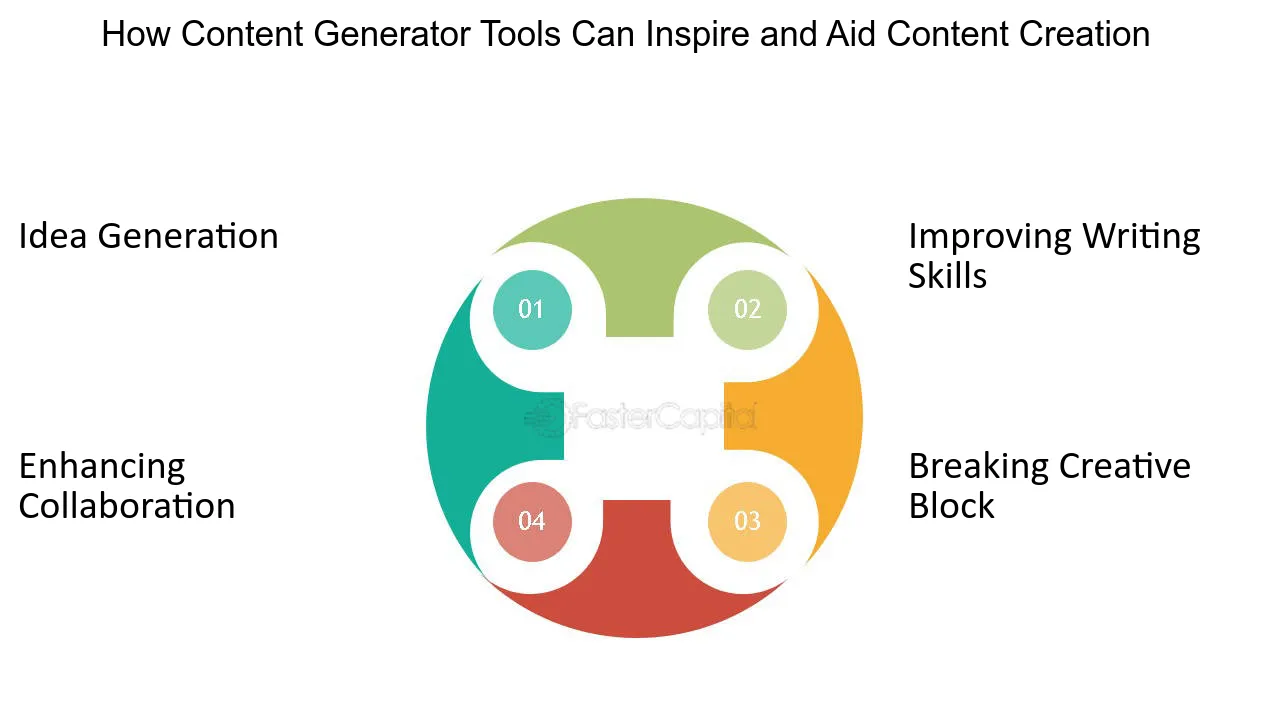 How Content Generator Tools Can Inspire and Aid Content Creation

Idea Generation

01

02

Improving Writing Skills

FasterCapital

Enhancing Collaboration

04

03

Breaking Creative Block